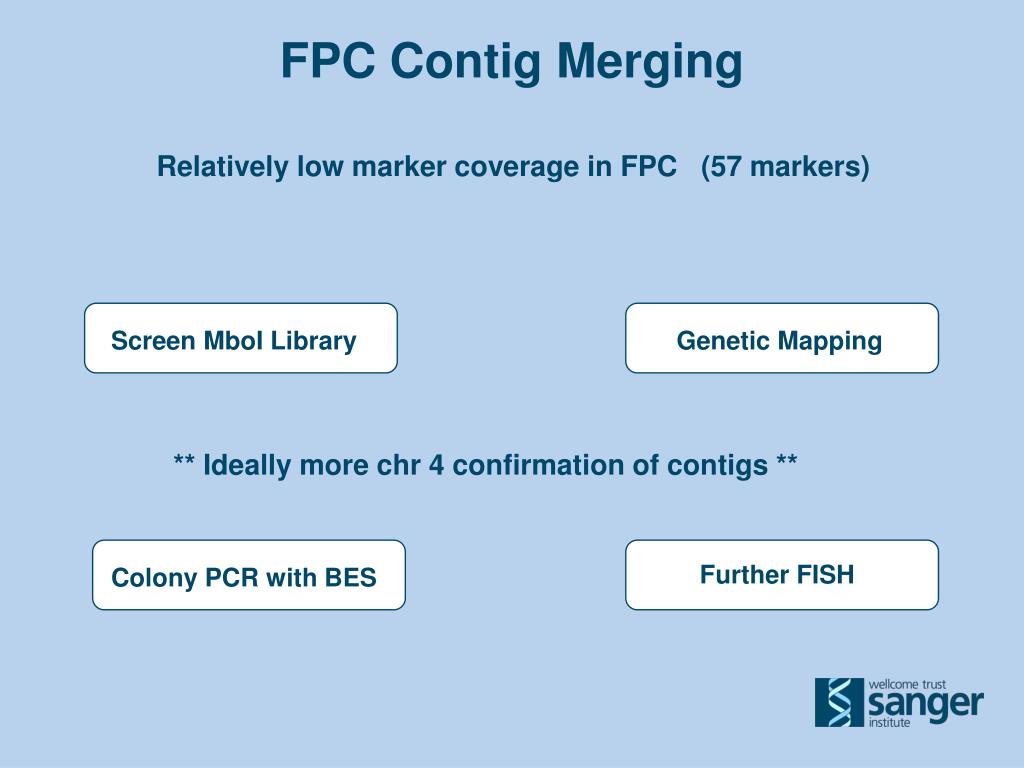 FPC Contig Merging

Relatively low marker coverage in FPC (57 markers)

Screen MboI Library

Genetic Mapping

** Ideally more chr 4 confirmation of contigs **

Colony PCR with BES

Further FISH

wellcome trust
sanger
institute